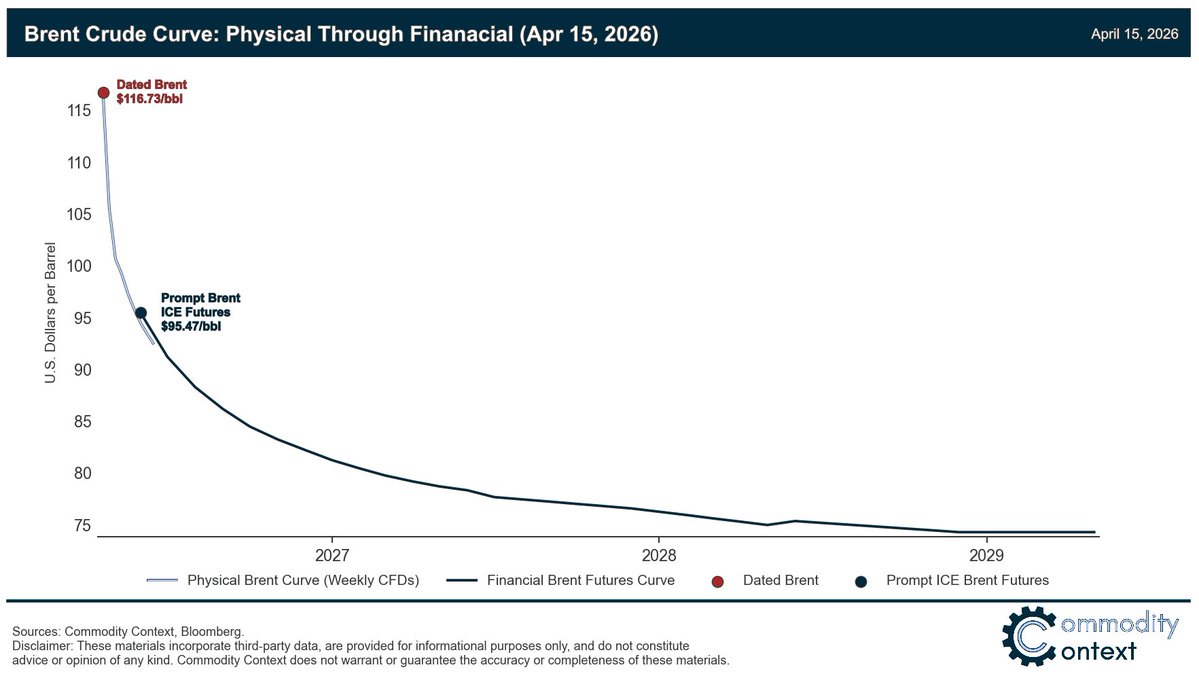 Brent Crude Curve: Physical Through Finanacial (Apr 15, 2026)

April 15, 2026

Dated Brent
$116.73/bbl

Prompt Brent
ICE Futures
$95.47/bbl

U.S. Dollars per Barrel

115
110
105
100
95
90
85
80
75

2027
2028
2029

Physical Brent Curve (Weekly CFDs)
Financial Brent Futures Curve
Dated Brent
Prompt ICE Brent Futures

Sources: Commodity Context, Bloomberg.
Disclaimer: These materials incorporate third-party data, are provided for informational purposes only, and do not constitute advice or opinion of any kind. Commodity Context does not warrant or guarantee the accuracy or completeness of these materials.

Commodity
Context